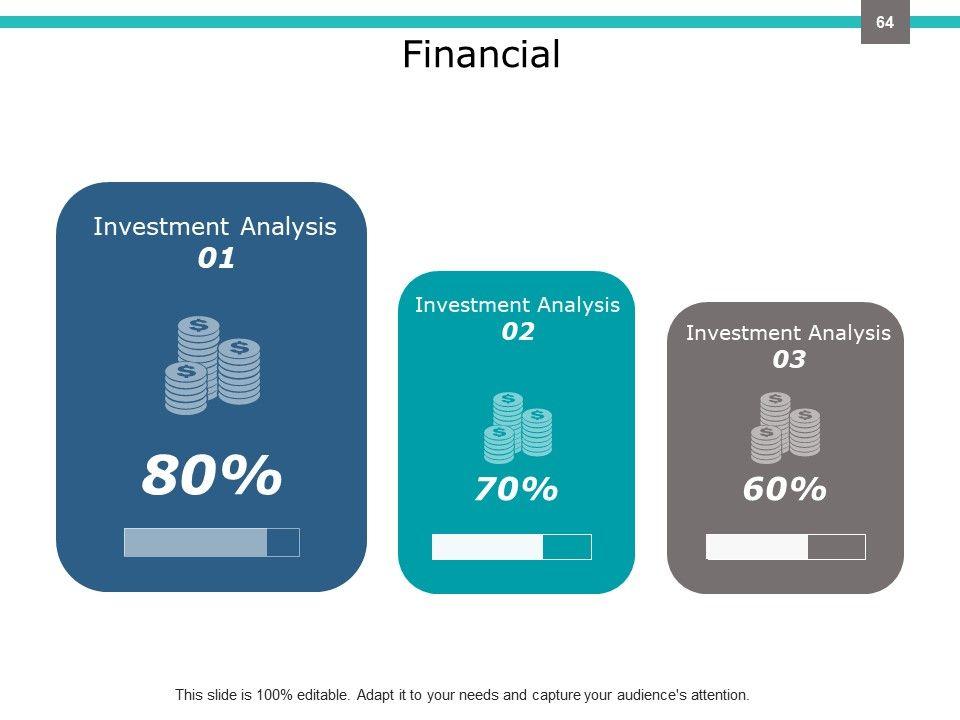 64

Financial

Investment Analysis
01

80%

Investment Analysis
02

70%

Investment Analysis
03

60%

This slide is 100% editable. Adapt it to your needs and capture your audience's attention.